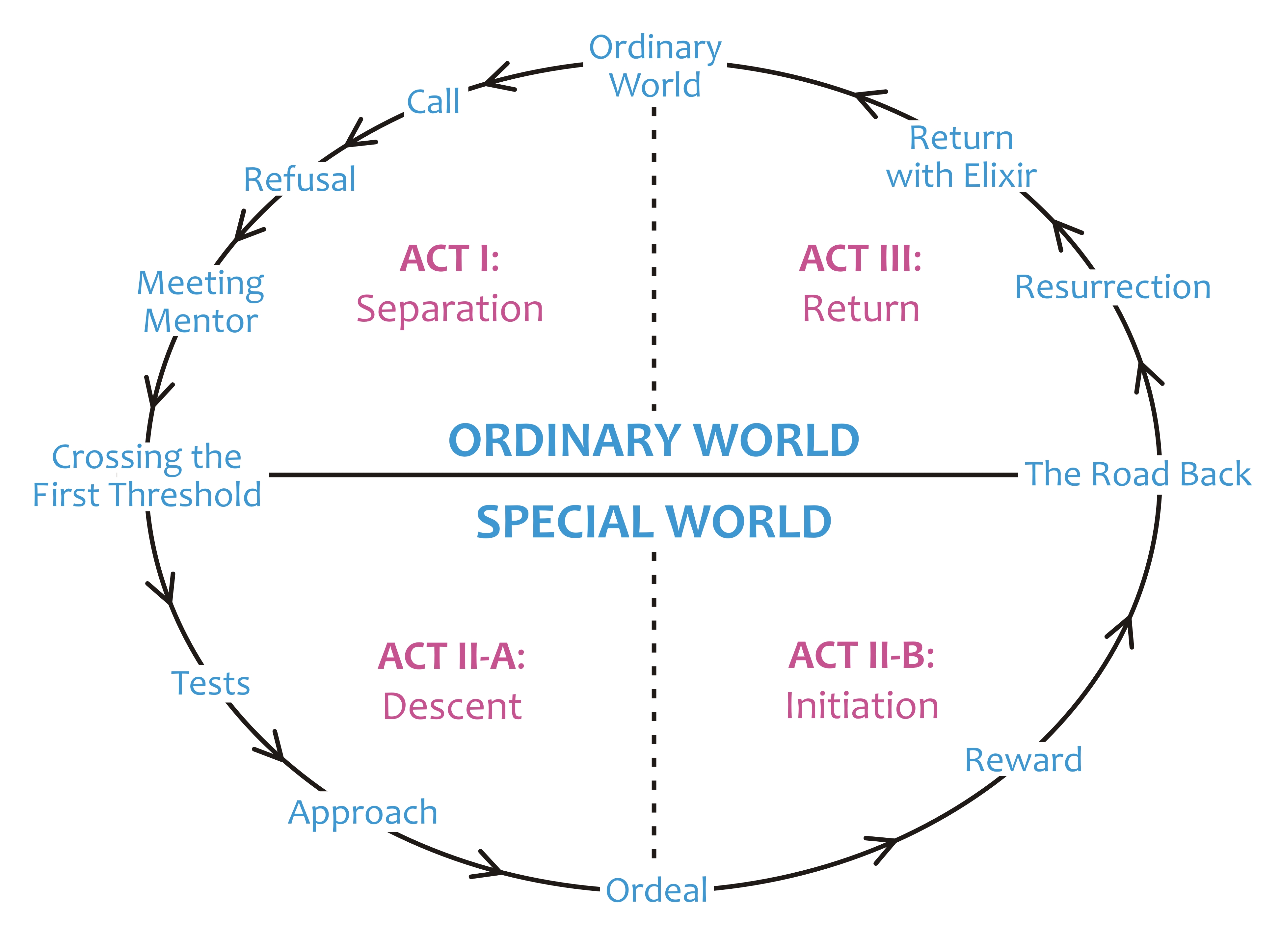 Ordinary World

Call

Refusal

Meeting Mentor

Crossing the First Threshold

Tests

Approach

Ordeal

Reward

The Road Back

Resurrection

Return with Elixir

ACT I:
Separation

ACT III:
Return

ORDINARY WORLD

SPECIAL WORLD

ACT II-A:
Descent

ACT II-B:
Initiation